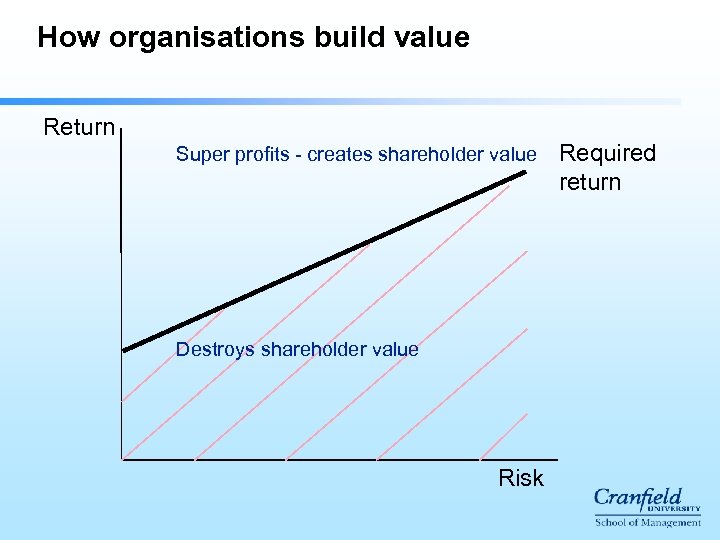 How organisations build value

Return

Super profits - creates shareholder value

Required return

Destroys shareholder value

Risk

Cranfield UNIVERSITY
School of Management